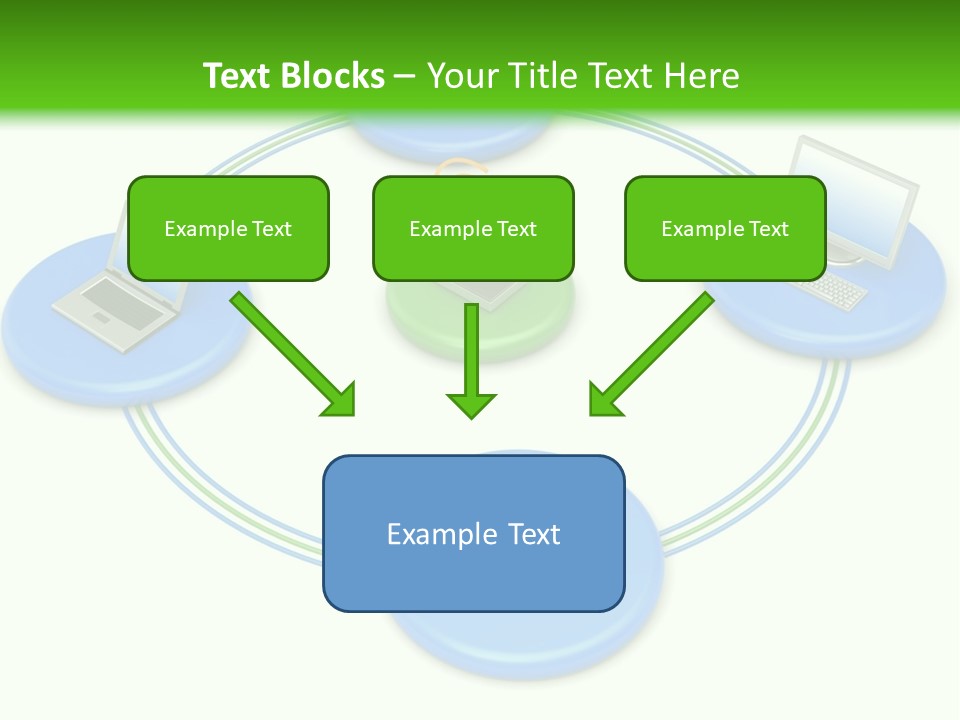 Text Blocks – Your Title Text Here

Example Text

Example Text

Example Text

Example Text